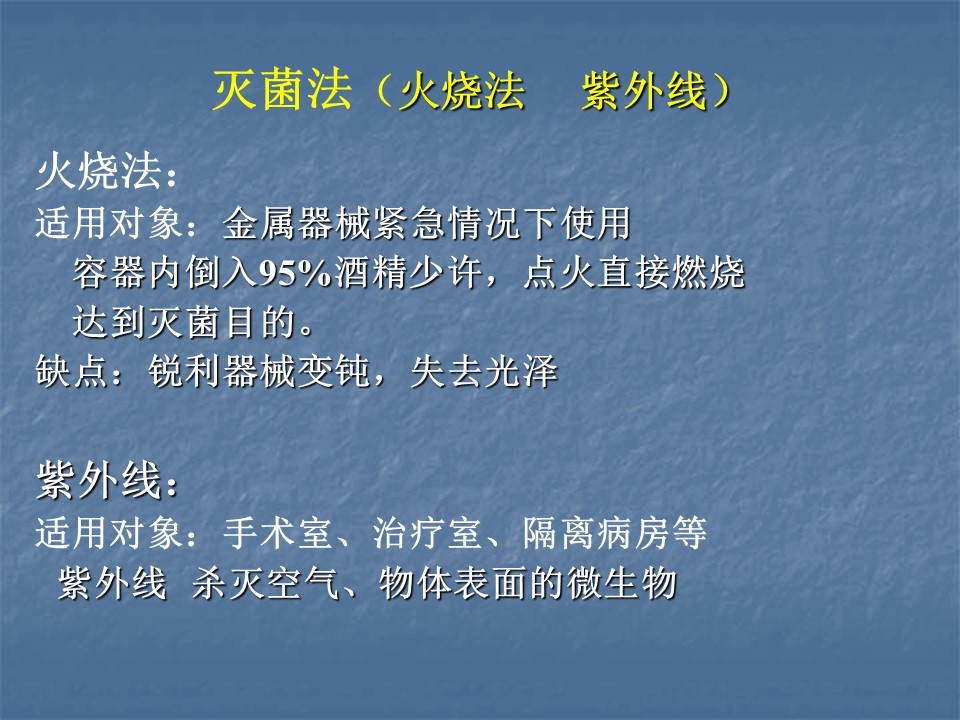 灭菌法（火烧法　紫外线）

火烧法：
适用对象：金属器械紧急情况下使用
容器内倒入95%酒精少许，点火直接燃烧达到灭菌目的。
缺点：锐利器械变钝，失去光泽

紫外线：
适用对象：手术室、治疗室、隔离病房等
紫外线 杀灭空气、物体表面的微生物